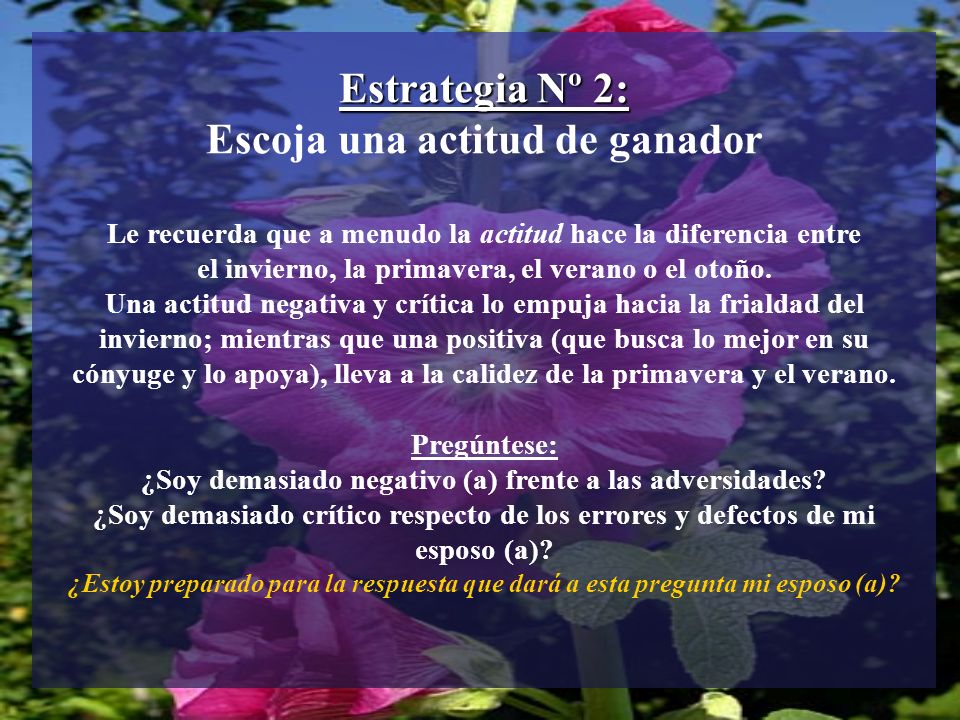 Estrategia Nº 2:
Escoja una actitud de ganador

Le recuerda que a menudo la actitud hace la diferencia entre el invierno, la primavera, el verano o el otoño.
Una actitud negativa y crítica lo empuja hacia la frialdad del invierno; mientras que una positiva (que busca lo mejor en su cónyuge y lo apoya), lleva a la calidez de la primavera y el verano.

Pregúntese:
¿Soy demasiado negativo (a) frente a las adversidades?
¿Soy demasiado crítico respecto de los errores y defectos de mi esposo (a)?
¿Estoy preparado para la respuesta que dará a esta pregunta mi esposo (a)?